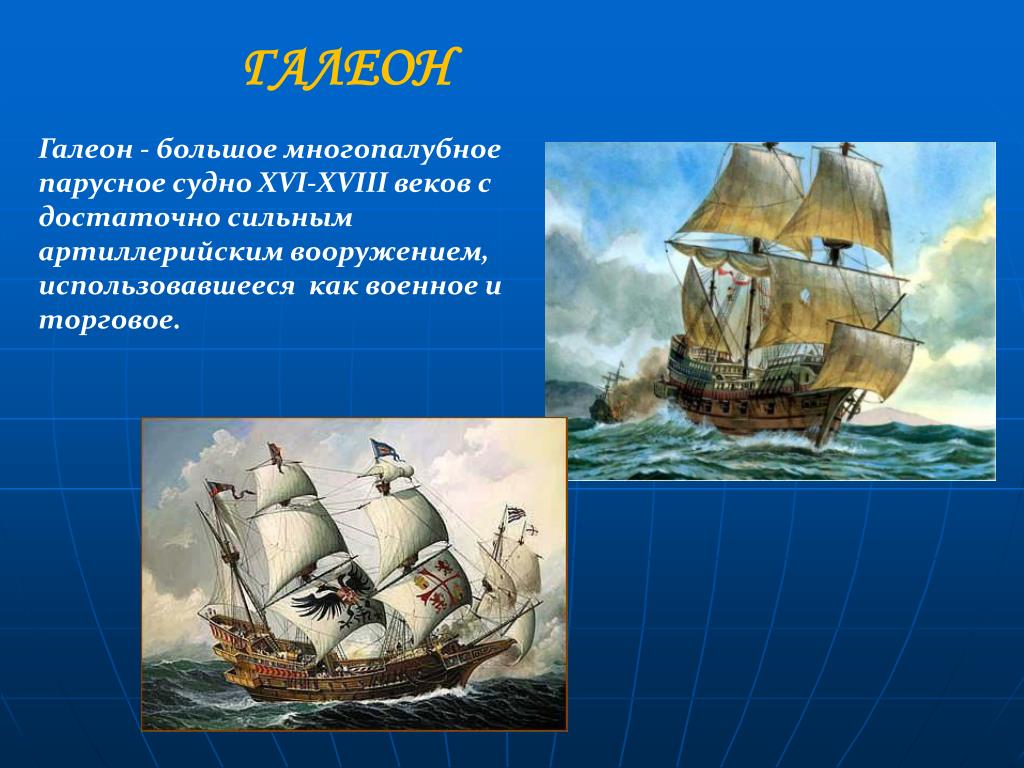 ГАЛЕОН

Галеон - большое многопалубное парусное судно XVI-XVIII веков с достаточно сильным артиллерийским вооружением, использовавшееся  как военное и торговое.